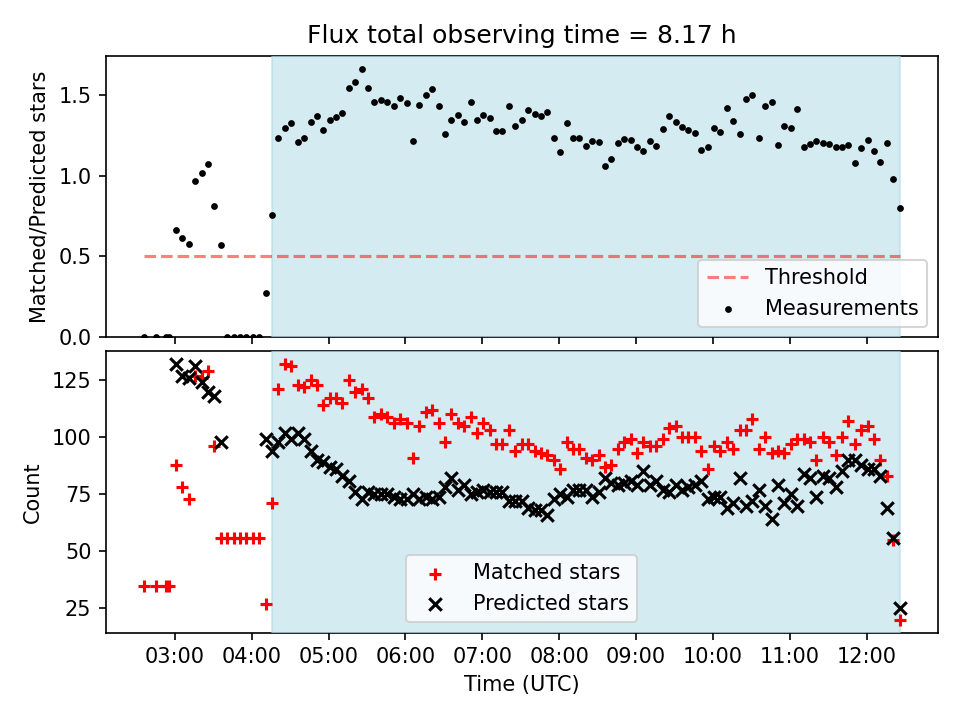 Flux total observing time = 8.17 h

Matched/Predicted stars

1.5
1.0
0.5
0.0

Threshold
Measurements

Count

125
100
75
50
25

Matched stars
Predicted stars

03:00
04:00
05:00
06:00
07:00
08:00
09:00
10:00
11:00
12:00

Time (UTC)